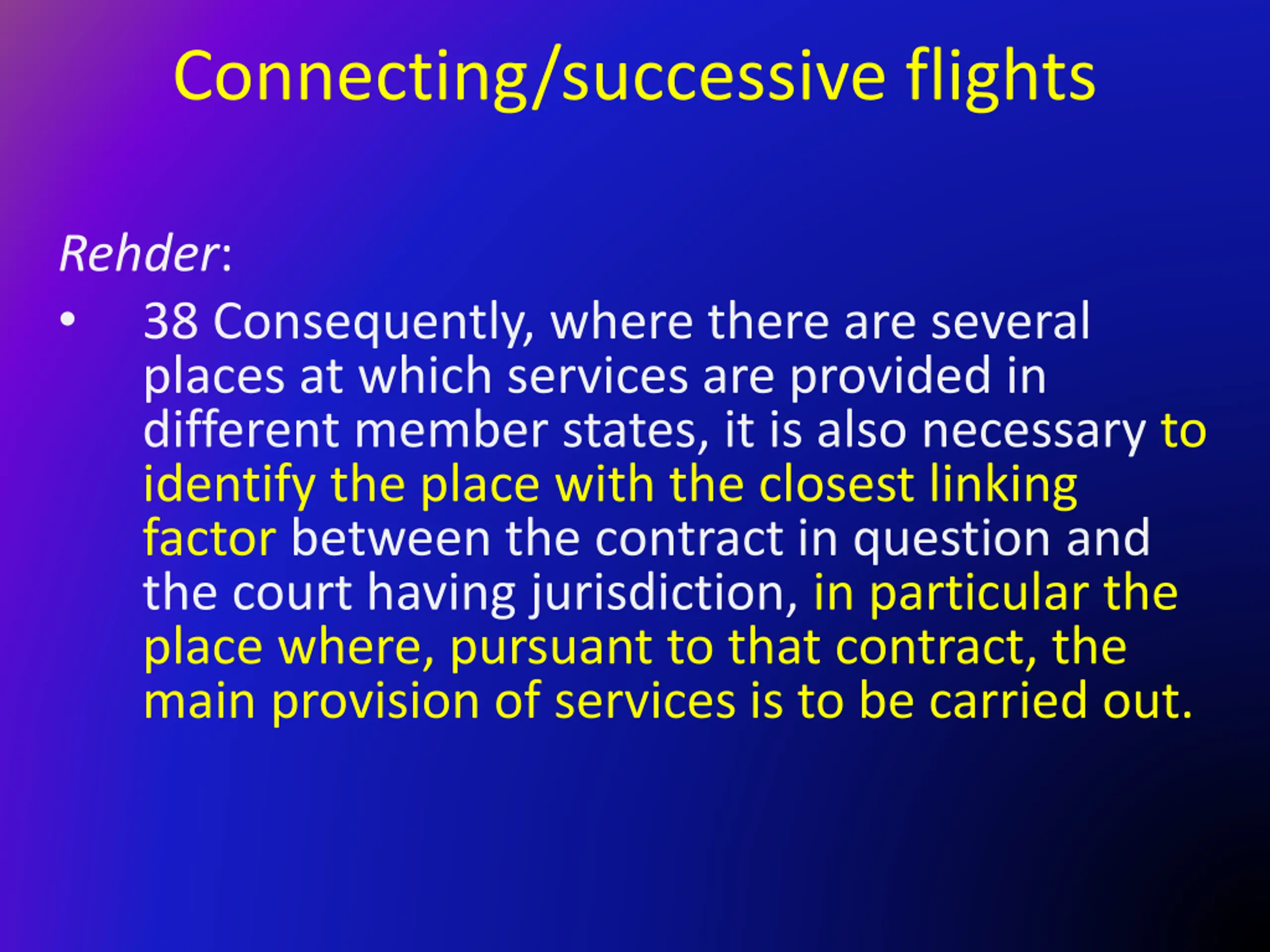 Connecting/successive flights

Rehder:

• 38 Consequently, where there are several places at which services are provided in different member states, it is also necessary to identify the place with the closest linking factor between the contract in question and the court having jurisdiction, in particular the place where, pursuant to that contract, the main provision of services is to be carried out.